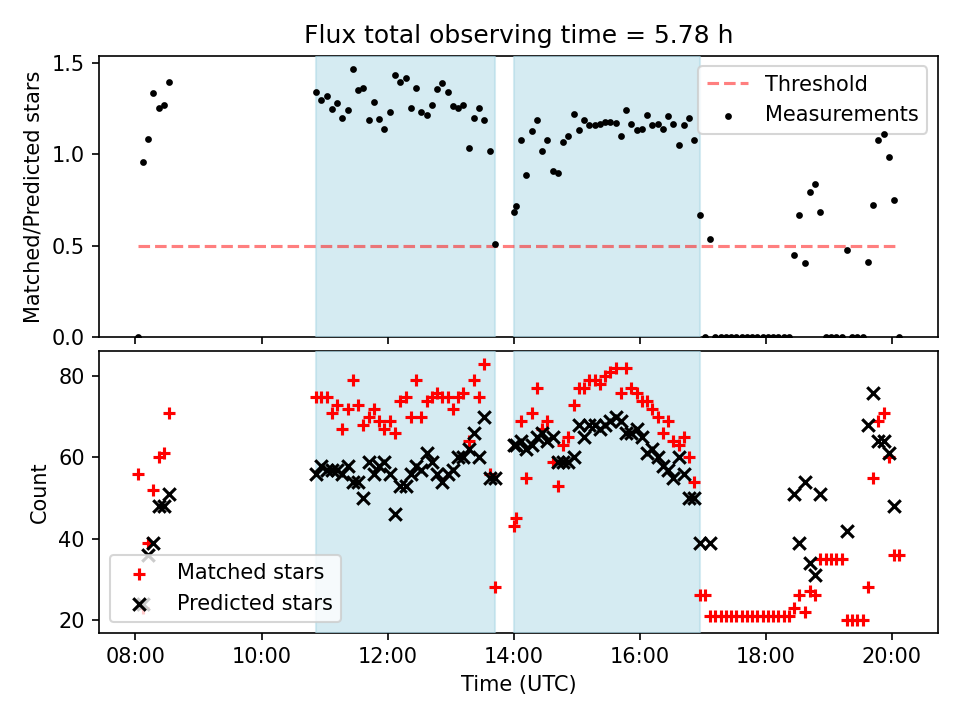 Flux total observing time = 5.78 h

Matched/Predicted stars

1.5
1.0
0.5
0.0

Threshold
Measurements

Count

80
60
40
20

Matched stars
Predicted stars

08:00
10:00
12:00
14:00
16:00
18:00
20:00

Time (UTC)